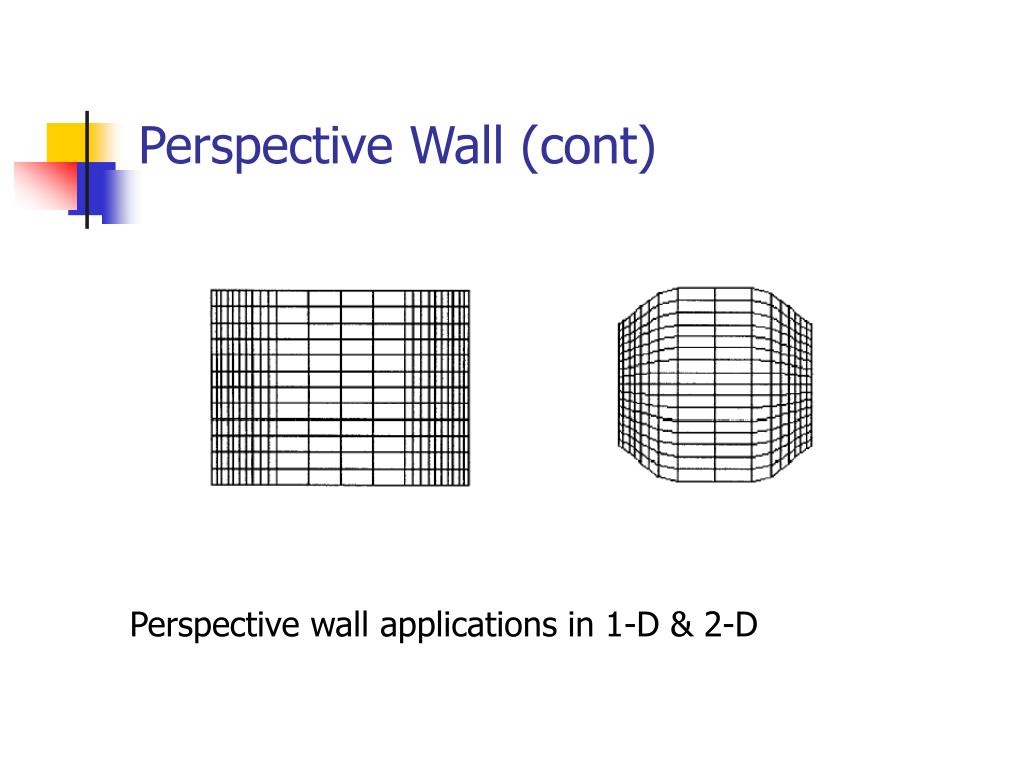 Perspective Wall (cont)

Perspective wall applications in 1-D & 2-D